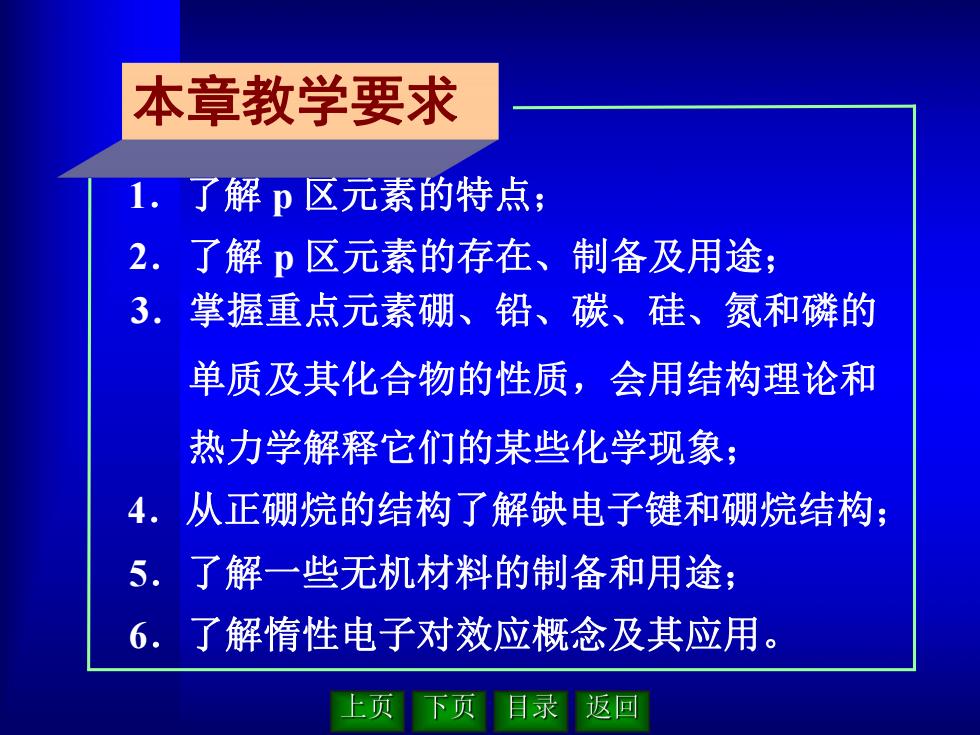 本章教学要求

1. 了解 p 区元素的特点；

2. 了解 p 区元素的存在、制备及用途；

3. 掌握重点元素硼、铅、碳、硅、氮和磷的单质及其化合物的性质，会用结构理论和热力学解释它们的某些化学现象；

4. 从正硼烷的结构了解缺电子键和硼烷结构；

5. 了解一些无机材料的制备和用途；

6. 了解惰性电子对效应概念及其应用。

上页 下页 目录 返回